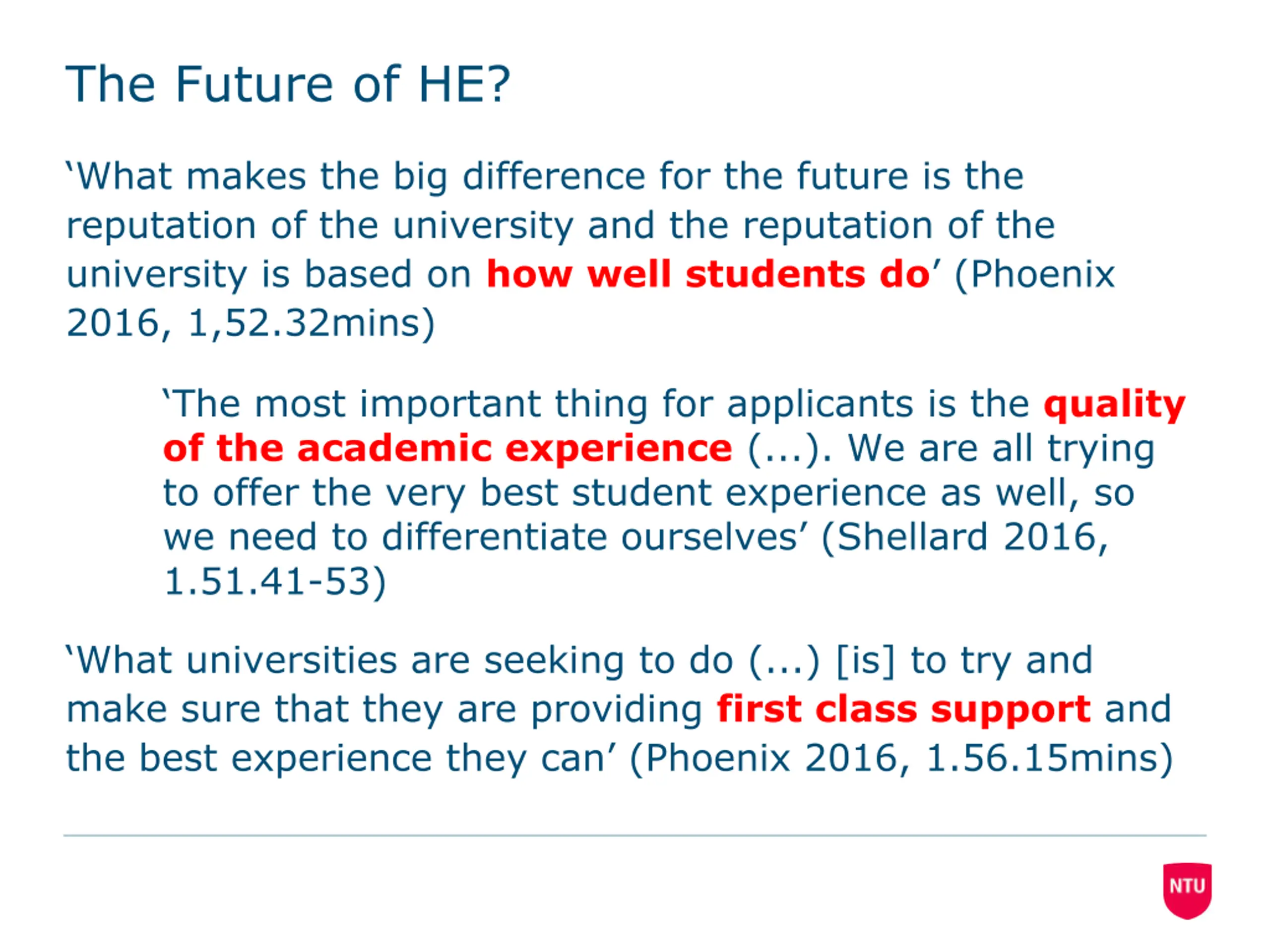 The Future of HE?

‘What makes the big difference for the future is the reputation of the university and the reputation of the university is based on how well students do’ (Phoenix 2016, 1,52.32mins)

‘The most important thing for applicants is the quality of the academic experience (...). We are all trying to offer the very best student experience as well, so we need to differentiate ourselves’ (Shellard 2016, 1.51.41-53)

‘What universities are seeking to do (...) [is] to try and make sure that they are providing first class support and the best experience they can’ (Phoenix 2016, 1.56.15mins)

NTU